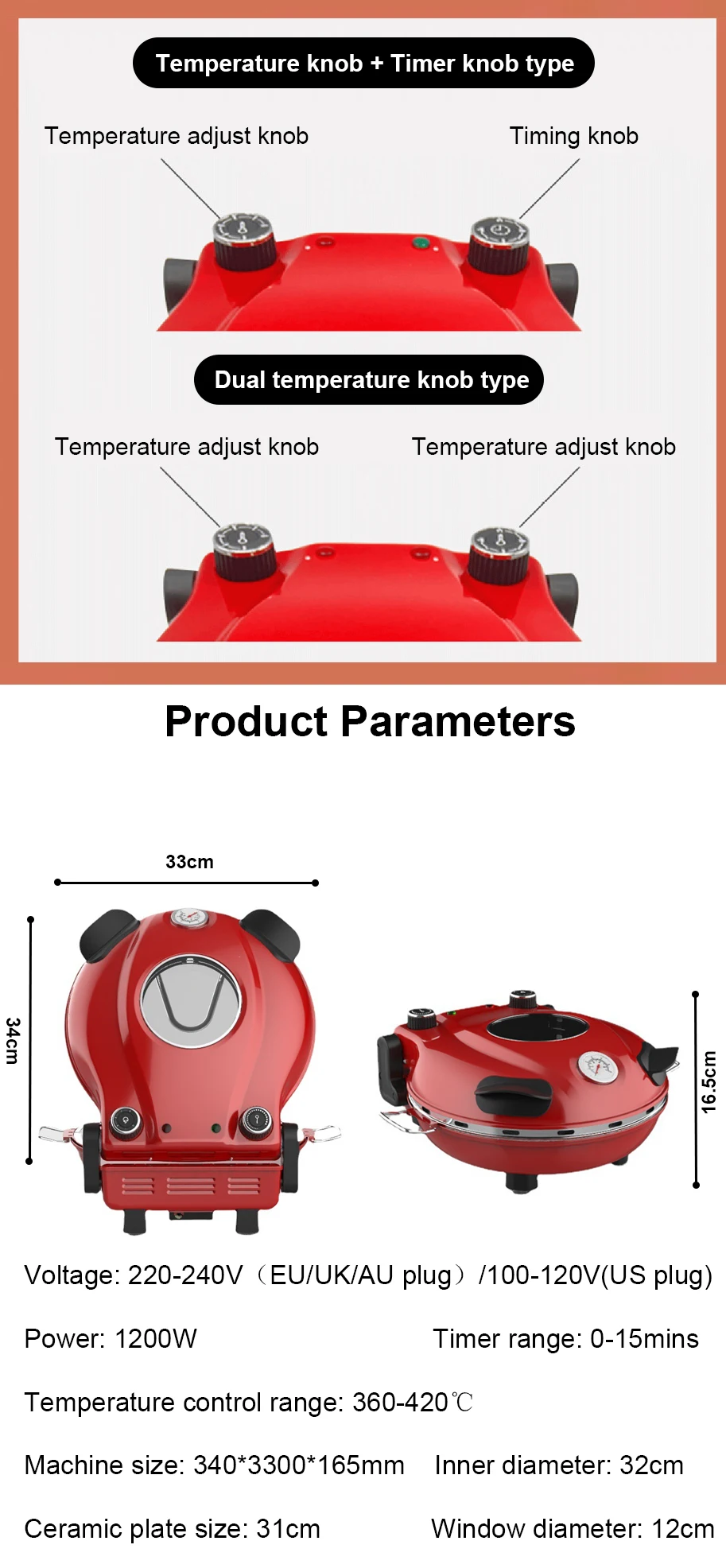 Temperature knob + Timer knob type

Temperature adjust knob

Timing knob

Dual temperature knob type

Temperature adjust knob

Temperature adjust knob

Product Parameters

33cm

34cm

16.5cm

Voltage: 220-240V（EU/UK/AU plug）/100-120V(US plug)

Power: 1200W

Timer range: 0-15mins

Temperature control range: 360-420℃

Machine size: 340*3300*165mm

Inner diameter: 32cm

Ceramic plate size: 31cm

Window diameter: 12cm